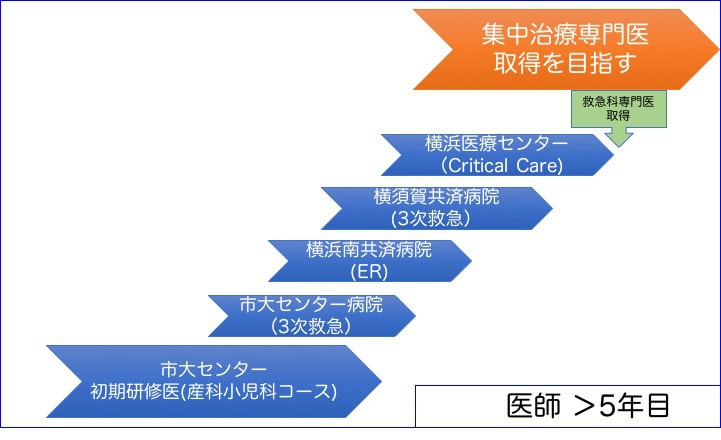 集中治療専門医
取得を目指す

救急科専門医
取得

横浜医療センター
（Critical Care）

横須賀共済病院
（3次救急）

横浜南共済病院
(ER)

市大センター病院
（3次救急）

市大センター
初期研修医(産科小児科コース)

医師 ＞5年目